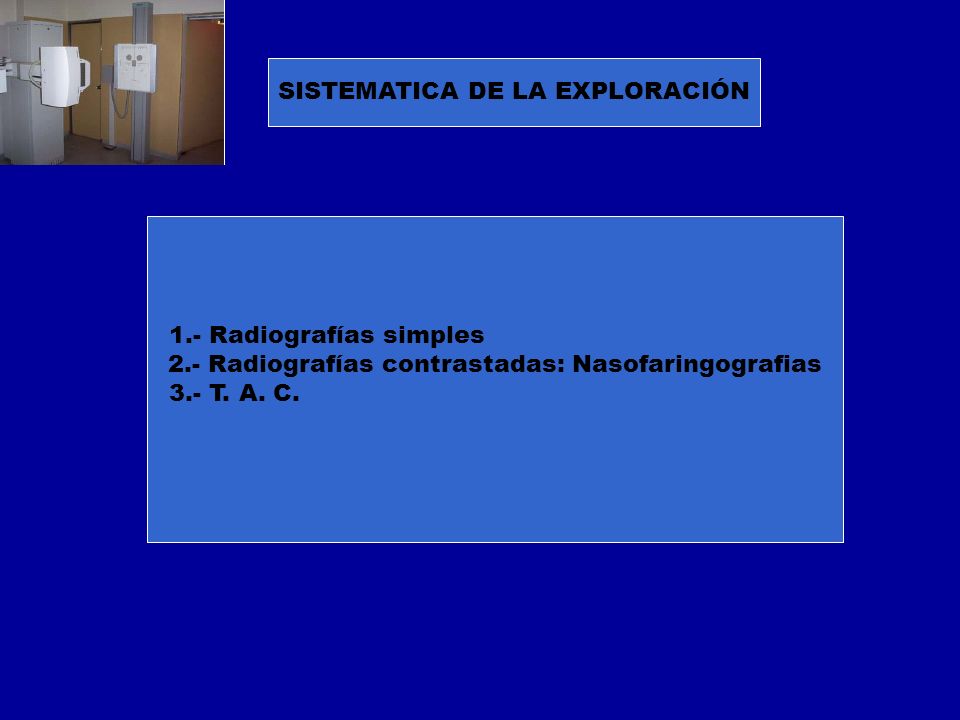 SISTEMATICA DE LA EXPLORACIÓN

1.- Radiografías simples
2.- Radiografías contrastadas: Nasofaringografias
3.- T. A. C.